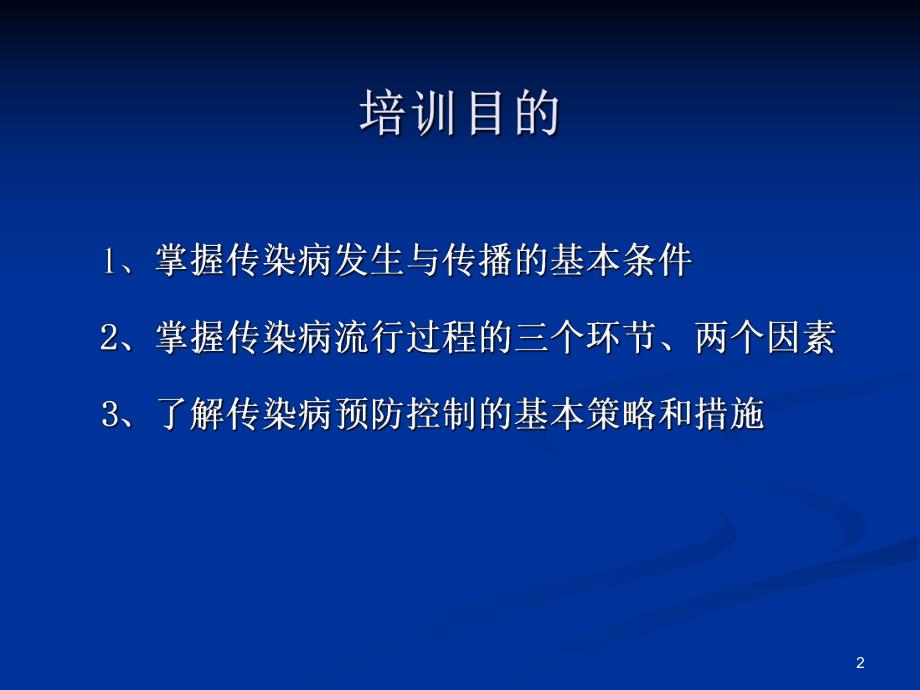 培训目的

1、掌握传染病发生与传播的基本条件

2、掌握传染病流行过程的三个环节、两个因素

3、了解传染病预防控制的基本策略和措施

2